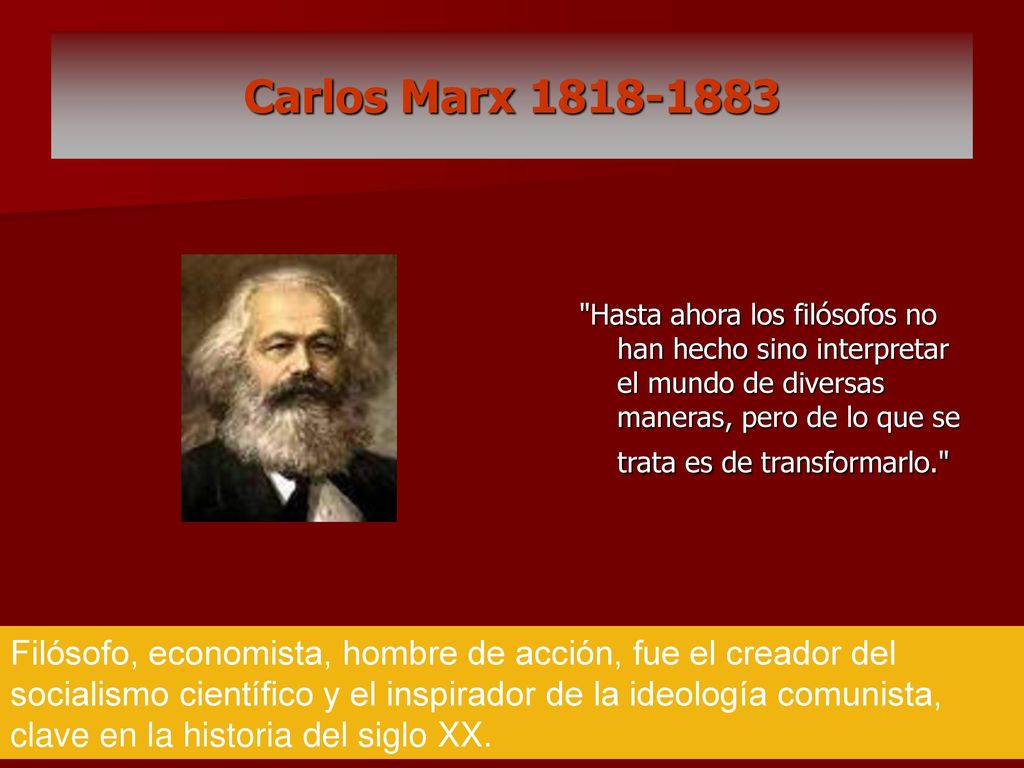 Carlos Marx 1818-1883

"Hasta ahora los filósofos no han hecho sino interpretar el mundo de diversas maneras, pero de lo que se trata es de transformarlo."

Filósofo, economista, hombre de acción, fue el creador del socialismo científico y el inspirador de la ideología comunista, clave en la historia del siglo XX.